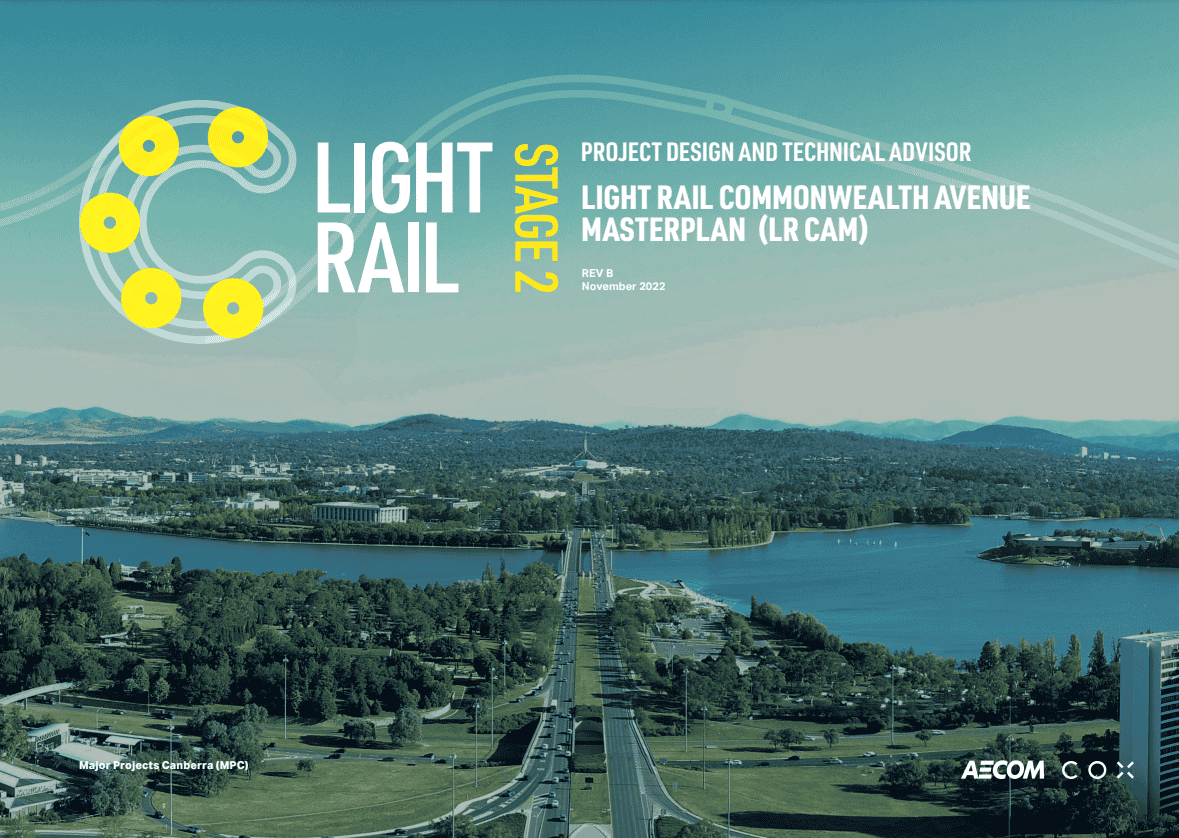 LIGHT RAIL

STAGE 2

PROJECT DESIGN AND TECHNICAL ADVISOR

LIGHT RAIL COMMONWEALTH AVENUE MASTERPLAN (LR CAM)

REV B
November 2022

Major Projects Canberra (MPC)

AECOM COX